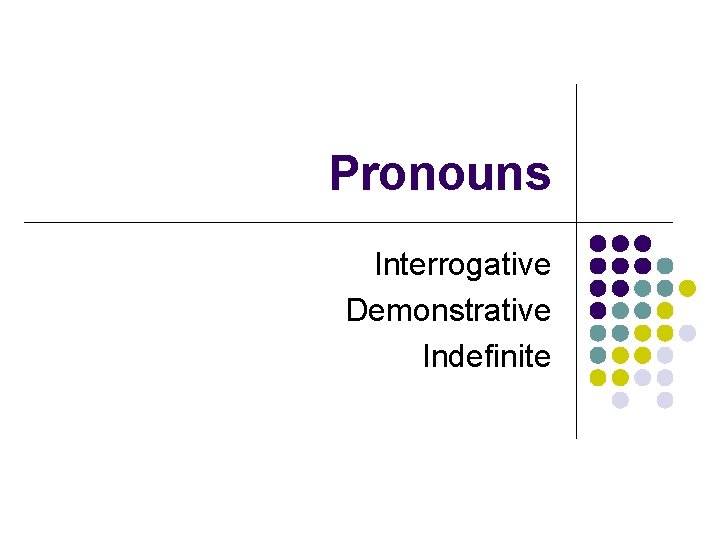 Pronouns

Interrogative
Demonstrative
Indefinite